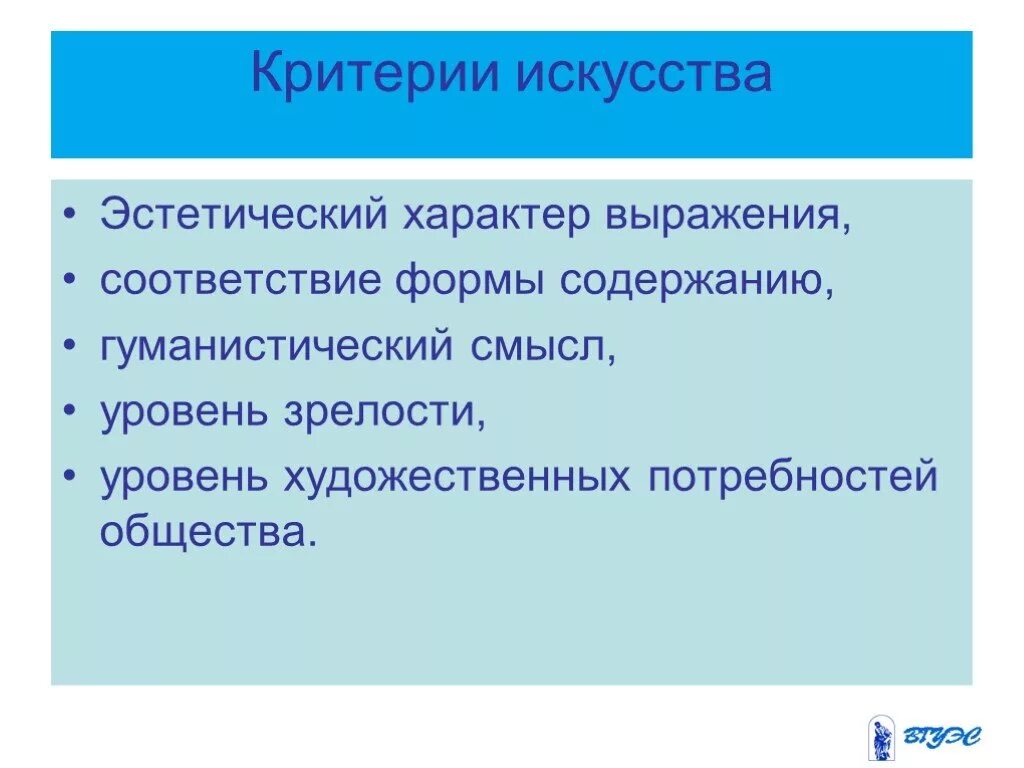 Критерии искусства

• Эстетический характер выражения,
• соответствие формы содержанию,
• гуманистический смысл,
• уровень зрелости,
• уровень художественных потребностей общества.

ВГУЭС